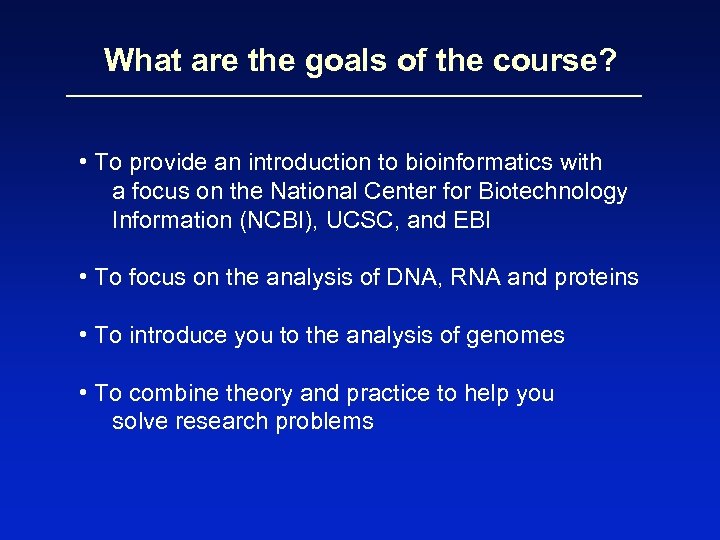 What are the goals of the course?

• To provide an introduction to bioinformatics with a focus on the National Center for Biotechnology Information (NCBI), UCSC, and EBI

• To focus on the analysis of DNA, RNA and proteins

• To introduce you to the analysis of genomes

• To combine theory and practice to help you solve research problems